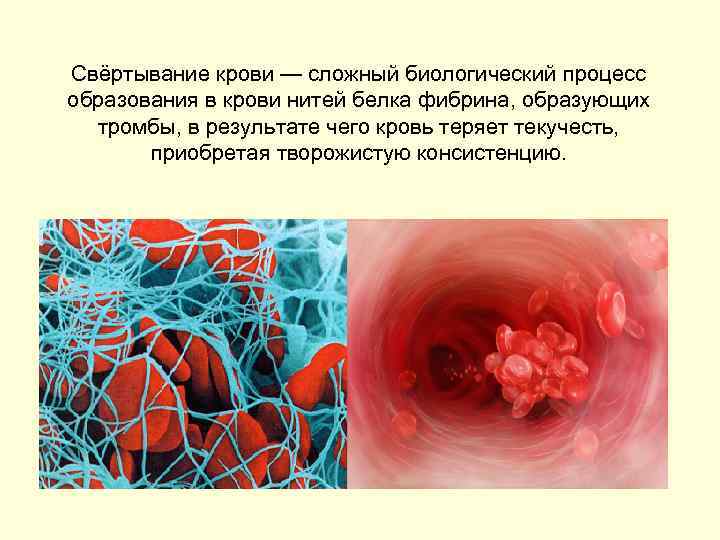 Свёртывание крови — сложный биологический процесс образования в крови нитей белка фибрина, образующих тромбы, в результате чего кровь теряет текучесть, приобретая творожистую консистенцию.